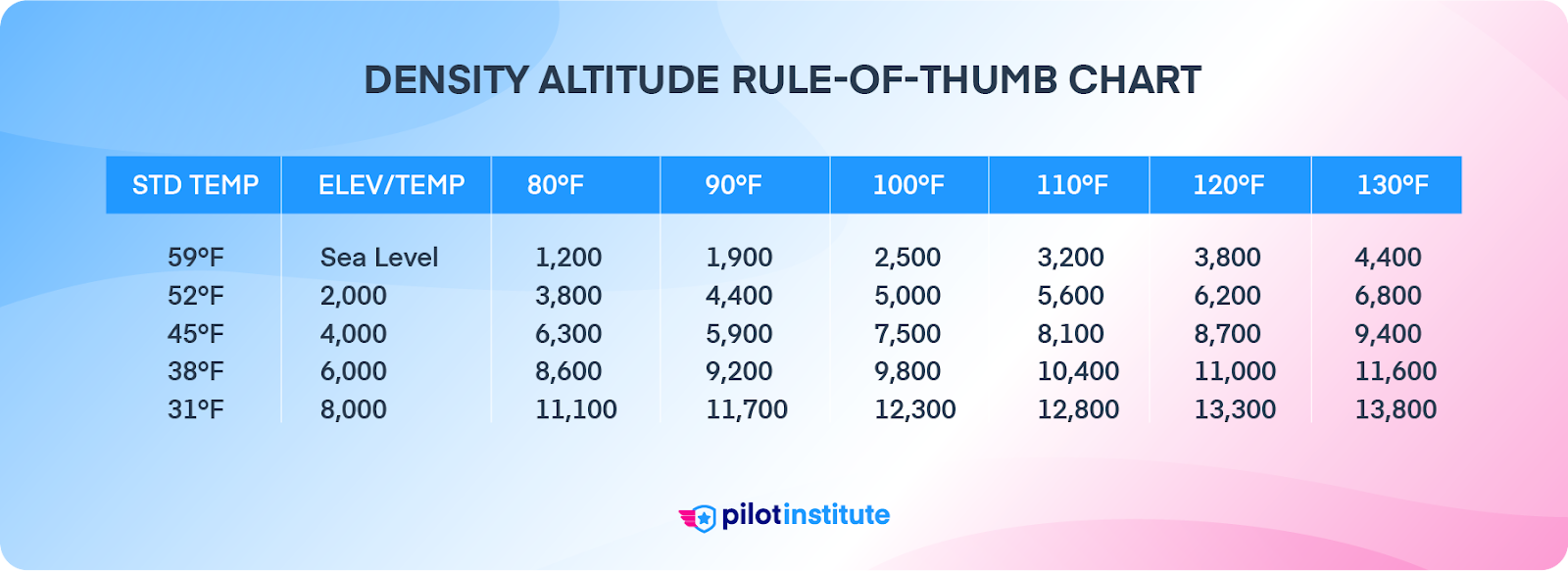 DENSITY ALTITUDE RULE-OF-THUMB CHART

| STD TEMP | ELEV/TEMP | 80°F | 90°F | 100°F | 110°F | 120°F | 130°F |
|---|---|---|---|---|---|---|---|
| 59°F | Sea Level | 1,200 | 1,900 | 2,500 | 3,200 | 3,800 | 4,400 |
| 52°F | 2,000 | 3,800 | 4,400 | 5,000 | 5,600 | 6,200 | 6,800 |
| 45°F | 4,000 | 6,300 | 5,900 | 7,500 | 8,100 | 8,700 | 9,400 |
| 38°F | 6,000 | 8,600 | 9,200 | 9,800 | 10,400 | 11,000 | 11,600 |
| 31°F | 8,000 | 11,100 | 11,700 | 12,300 | 12,800 | 13,300 | 13,800 |

pilotinstitute